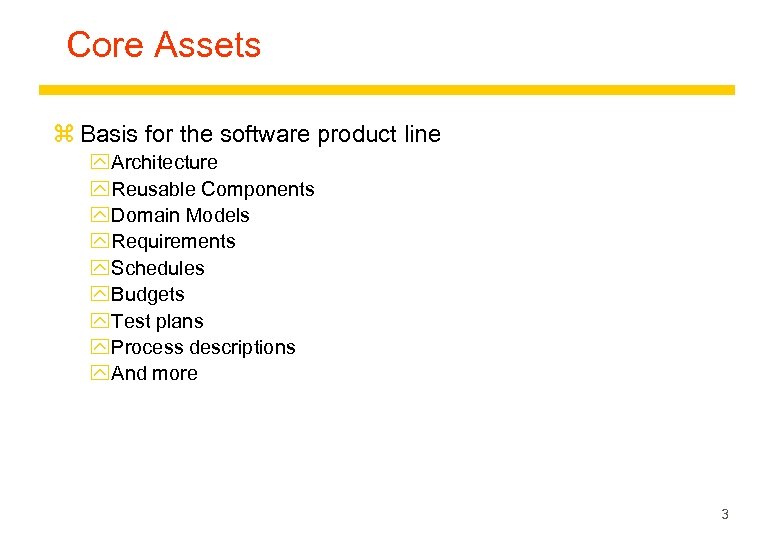 Core Assets

Basis for the software product line

Architecture

Reusable Components

Domain Models

Requirements

Schedules

Budgets

Test plans

Process descriptions

And more

3